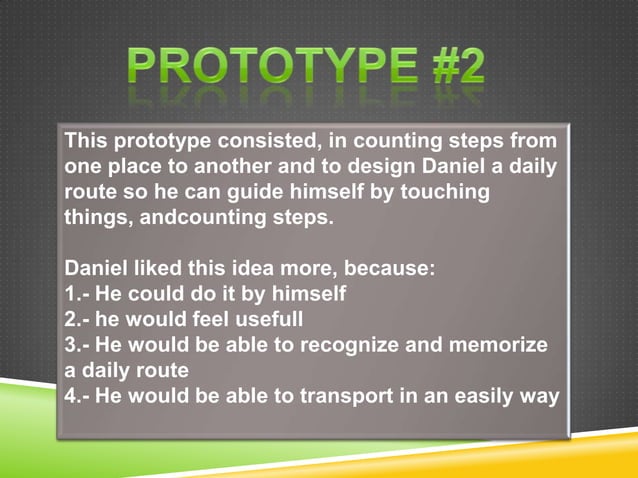 PROTOTYPE #2

This prototype consisted, in counting steps from one place to another and to design Daniel a daily route so he can guide himself by touching things, andcounting steps.

Daniel liked this idea more, because:
1.- He could do it by himself
2.- he would feel usefull
3.- He would be able to recognize and memorize a daily route
4.- He would be able to transport in an easily way